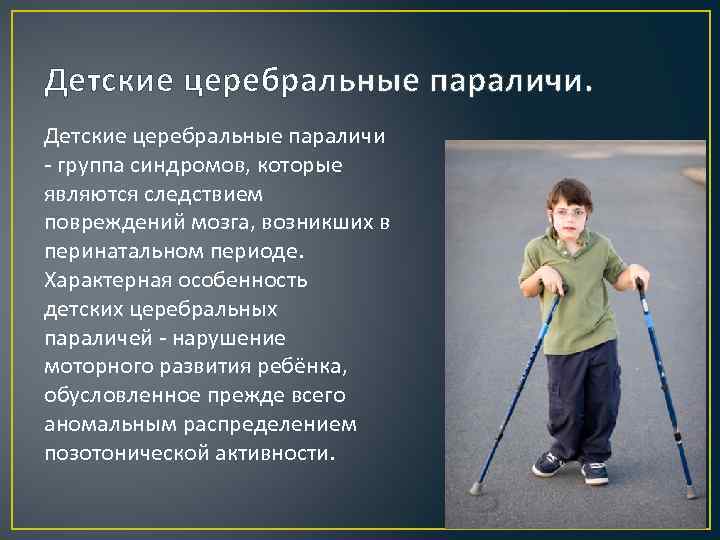 Детские церебральные параличи.

Детские церебральные параличи - группа синдромов, которые являются следствием повреждений мозга, возникших в перинатальном периоде. Характерная особенность детских церебральных параличей - нарушение моторного развития ребёнка, обусловленное прежде всего аномальным распределением позотонической активности.